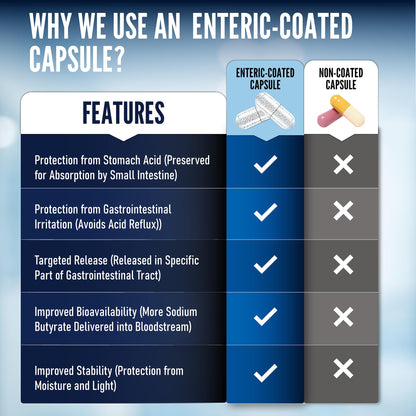 WHY WE USE AN ENTERIC-COATED CAPSULE?

| FEATURES | ENTERIC-COATED CAPSULE | NON-COATED CAPSULE |
|---|---|---|
| Protection from Stomach Acid (Preserved for Absorption by Small Intestine) | ✓ | ✕ |
| Protection from Gastrointestinal Irritation (Avoids Acid Reflux)) | ✓ | ✕ |
| Targeted Release (Released in Specific Part of Gastrointestinal Tract) | ✓ | ✕ |
| Improved Bioavailability (More Sodium Butyrate Delivered into Bloodstream) | ✓ | ✕ |
| Improved Stability (Protection from Moisture and Light) | ✓ | ✕ |